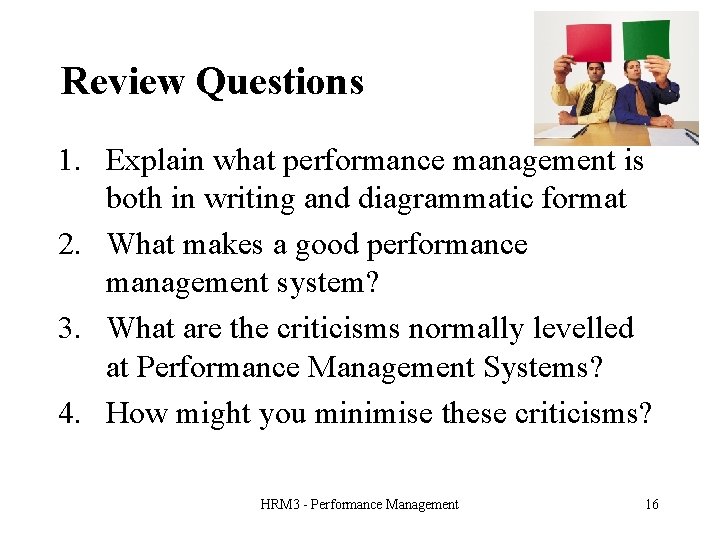 Review Questions

1. Explain what performance management is both in writing and diagrammatic format
2. What makes a good performance management system?
3. What are the criticisms normally levelled at Performance Management Systems?
4. How might you minimise these criticisms?

HRM3 - Performance Management

16